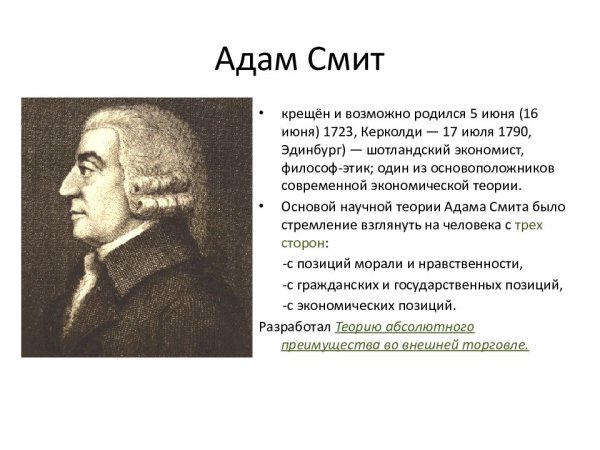 Адам Смит

• крещён и возможно родился 5 июня (16 июня) 1723, Керколди — 17 июля 1790, Эдинбург) — шотландский экономист, философ-этик; один из основоположников современной экономической теории.

• Основой научной теории Адама Смита было стремление взглянуть на человека с трех сторон:

-с позиций морали и нравственности,

-с гражданских и государственных позиций,

-с экономических позиций.

Разработал Теорию абсолютного преимущества во внешней торговле.